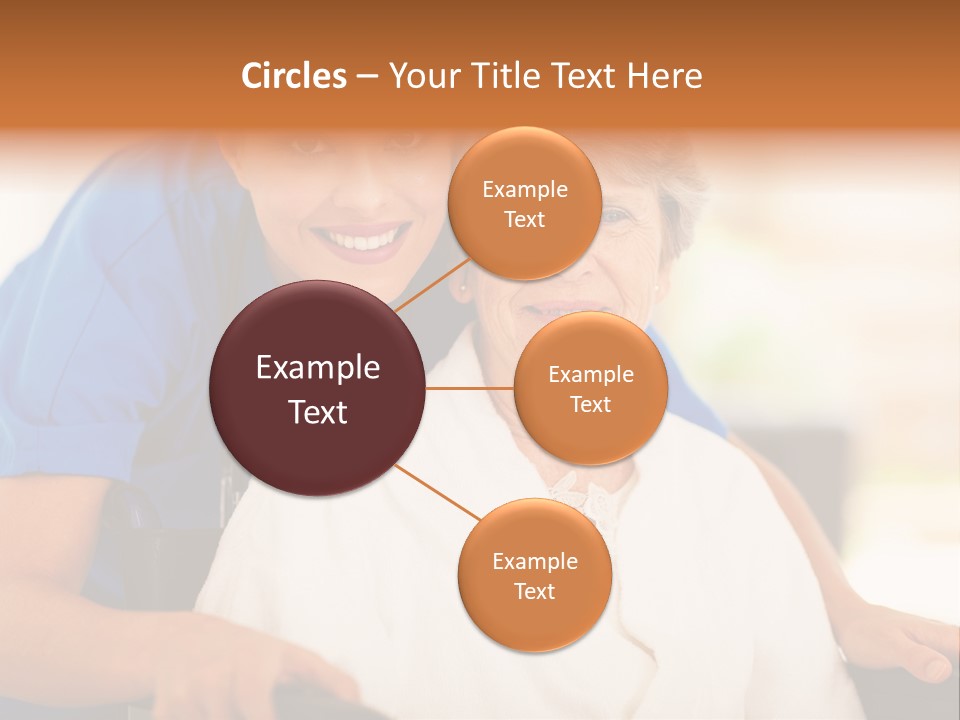 Circles – Your Title Text Here

Example Text

Example Text

Example Text

Example Text